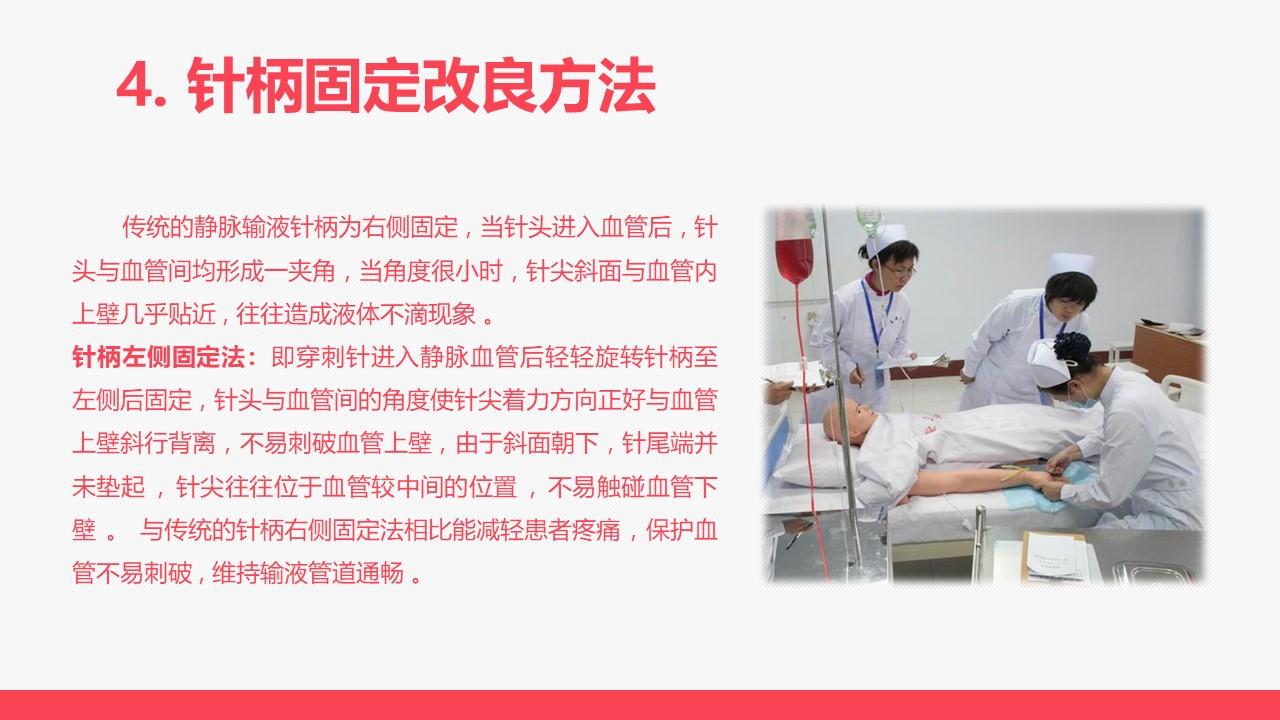 4. 针柄固定改良方法

传统的静脉输液针柄为右侧固定，当针头进入血管后，针头与血管间均形成一夹角，当角度很小时，针尖斜面与血管内上壁几乎贴近，往往造成液体不滴现象 。

针柄左侧固定法：即穿刺针进入静脉血管后轻轻旋转针柄至左侧后固定，针头与血管间的角度使针尖着力方向正好与血管上壁斜行背离，不易刺破血管上壁，由于斜面朝下，针尾端并未垫起 ，针尖往往位于血管较中间的位置 ，不易触碰血管下壁 。 与传统的针柄右侧固定法相比能减轻患者疼痛，保护血管不易刺破，维持输液管道通畅 。